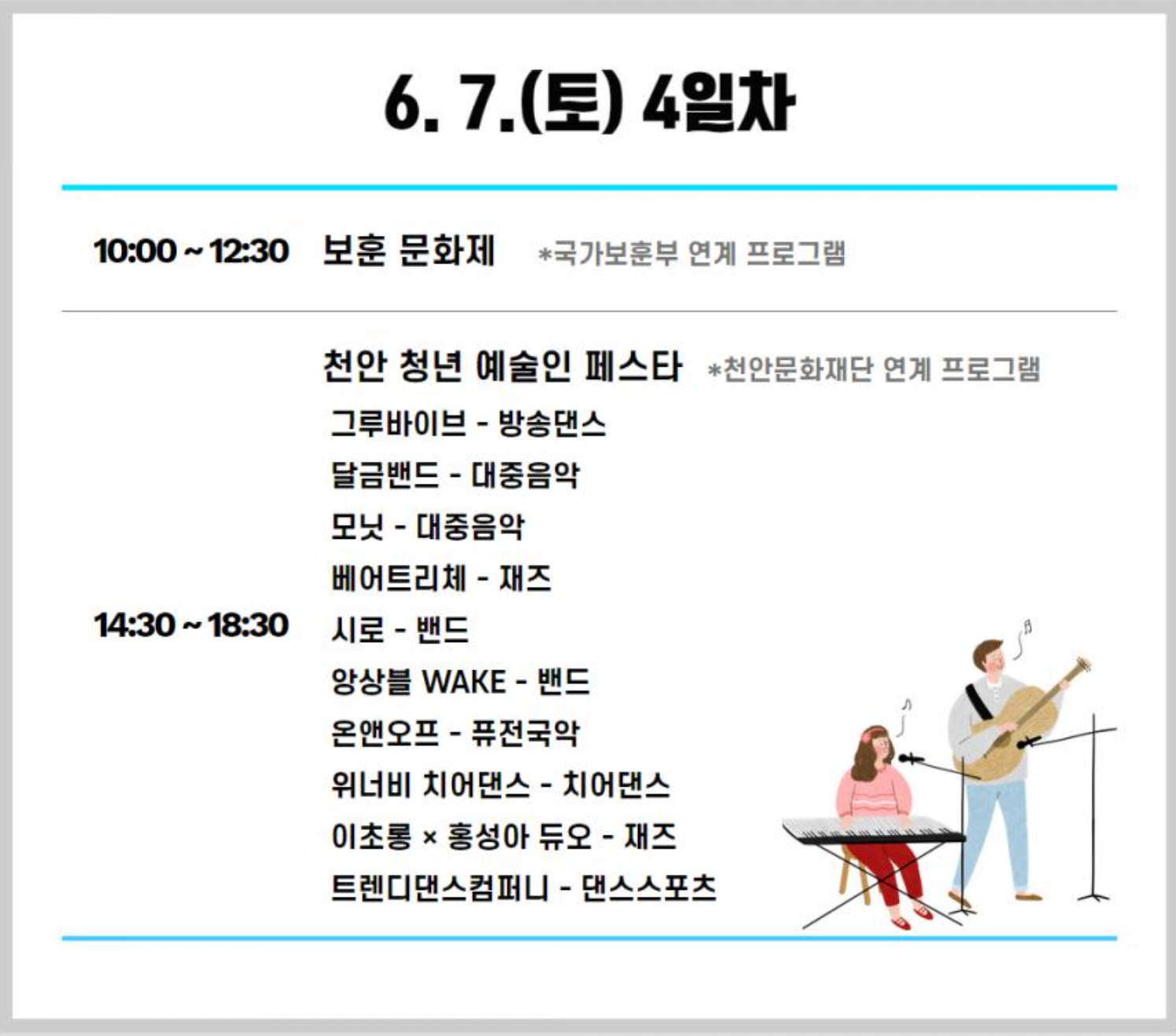 6. 7.(토) 4일차

10:00 ~ 12:30 보훈 문화제 *국가보훈부 연계 프로그램

14:30 ~ 18:30

천안 청년 예술인 페스타 *천안문화재단 연계 프로그램

그루바이브 - 방송댄스
달금밴드 - 대중음악
모닛 - 대중음악
베어트리체 - 재즈
시로 - 밴드
앙상블 WAKE - 밴드
온앤오프 - 퓨전국악
위너비 치어댄스 - 치어댄스
이초롱 × 홍성아 듀오 - 재즈
트렌디댄스컴퍼니 - 댄스스포츠